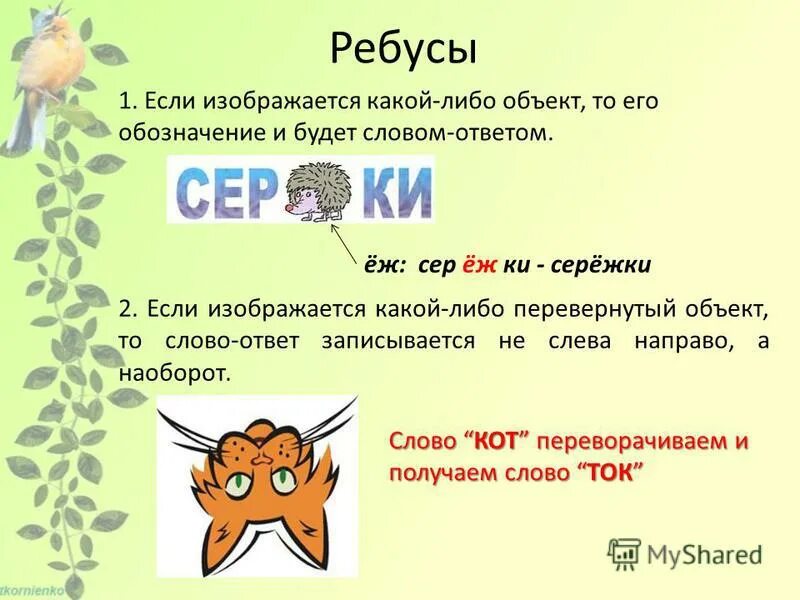 Ребусы

1. Если изображается какой-либо объект, то его обозначение и будет словом-ответом.

СЕР КИ

ёж: сер ёж ки - серёжки

2. Если изображается какой-либо перевернутый объект, то слово-ответ записывается не слева направо, а наоборот.

Слово “КОТ” переворачиваем и получаем слово “ТОК”

MyShared

tkornienko